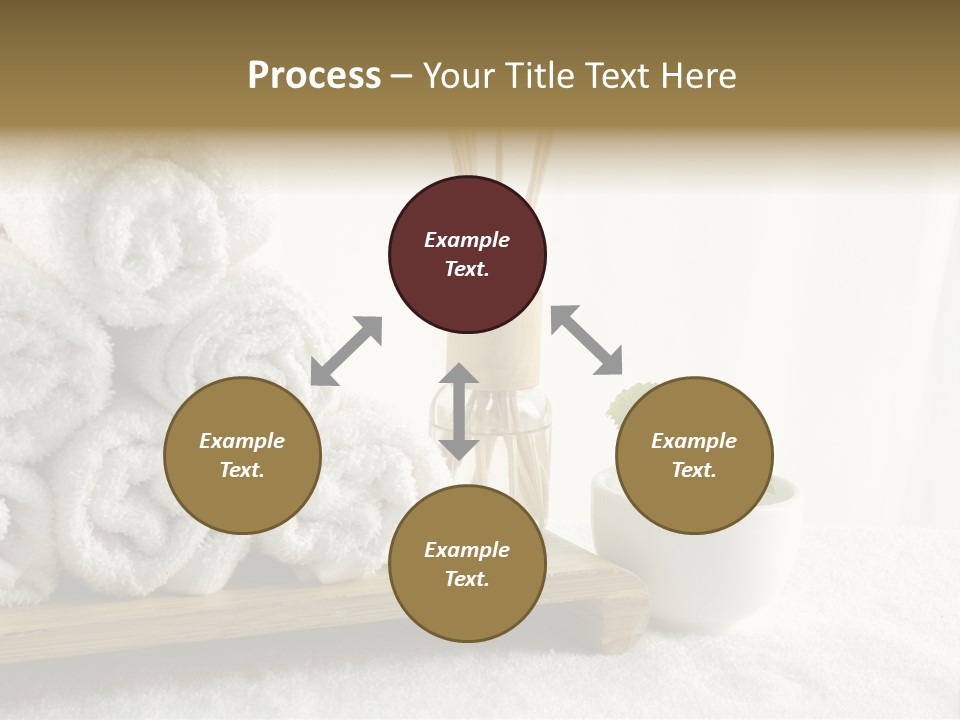 Process – Your Title Text Here

Example Text.

Example Text.

Example Text.

Example Text.